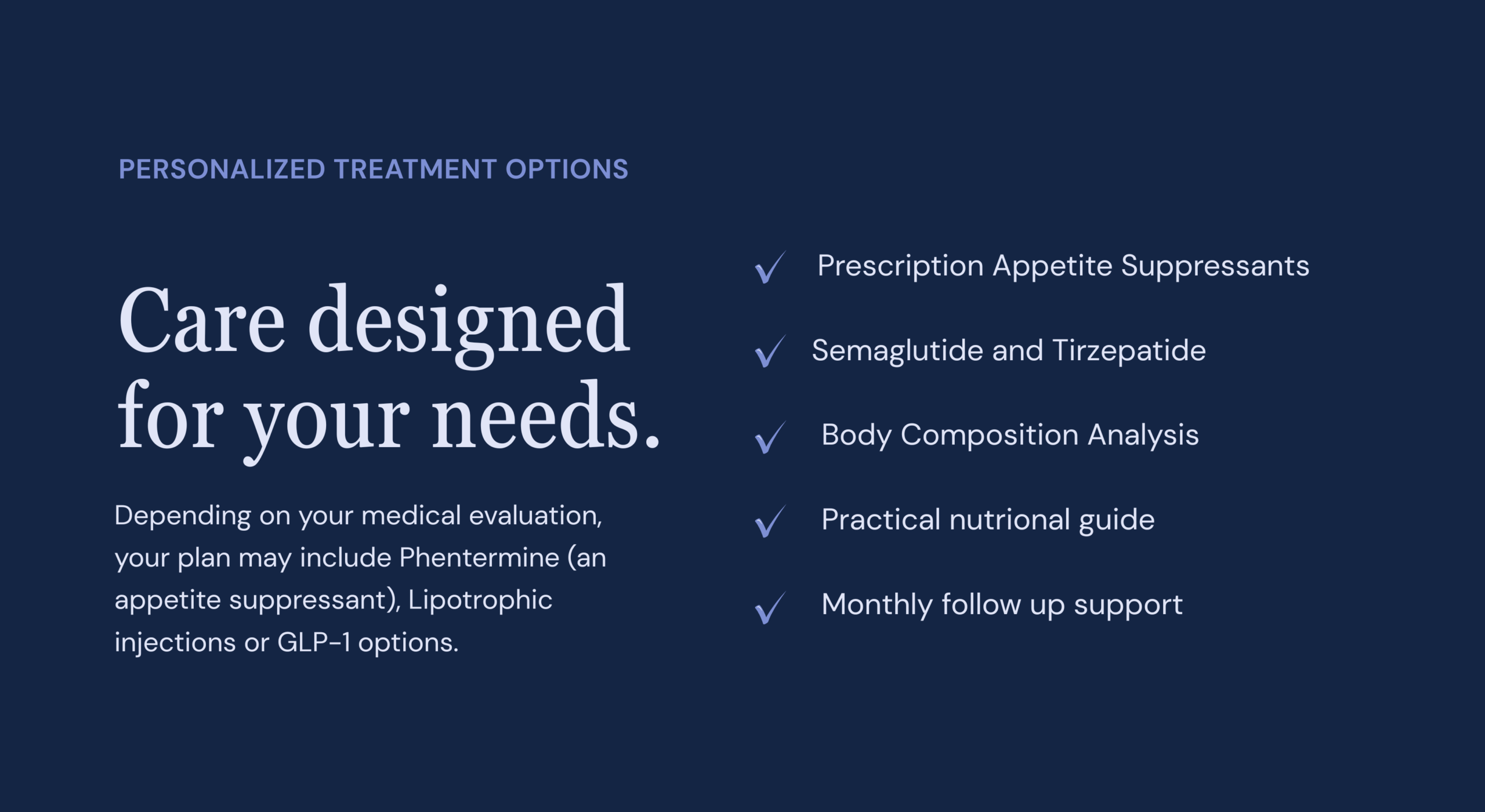 PERSONALIZED TREATMENT OPTIONS

Care designed for your needs.

Depending on your medical evaluation, your plan may include Phentermine (an appetite suppressant), Lipotrophic injections or GLP-1 options.

✓ Prescription Appetite Suppressants

✓ Semaglutide and Tirzepatide

✓ Body Composition Analysis

✓ Practical nutrional guide

✓ Monthly follow up support